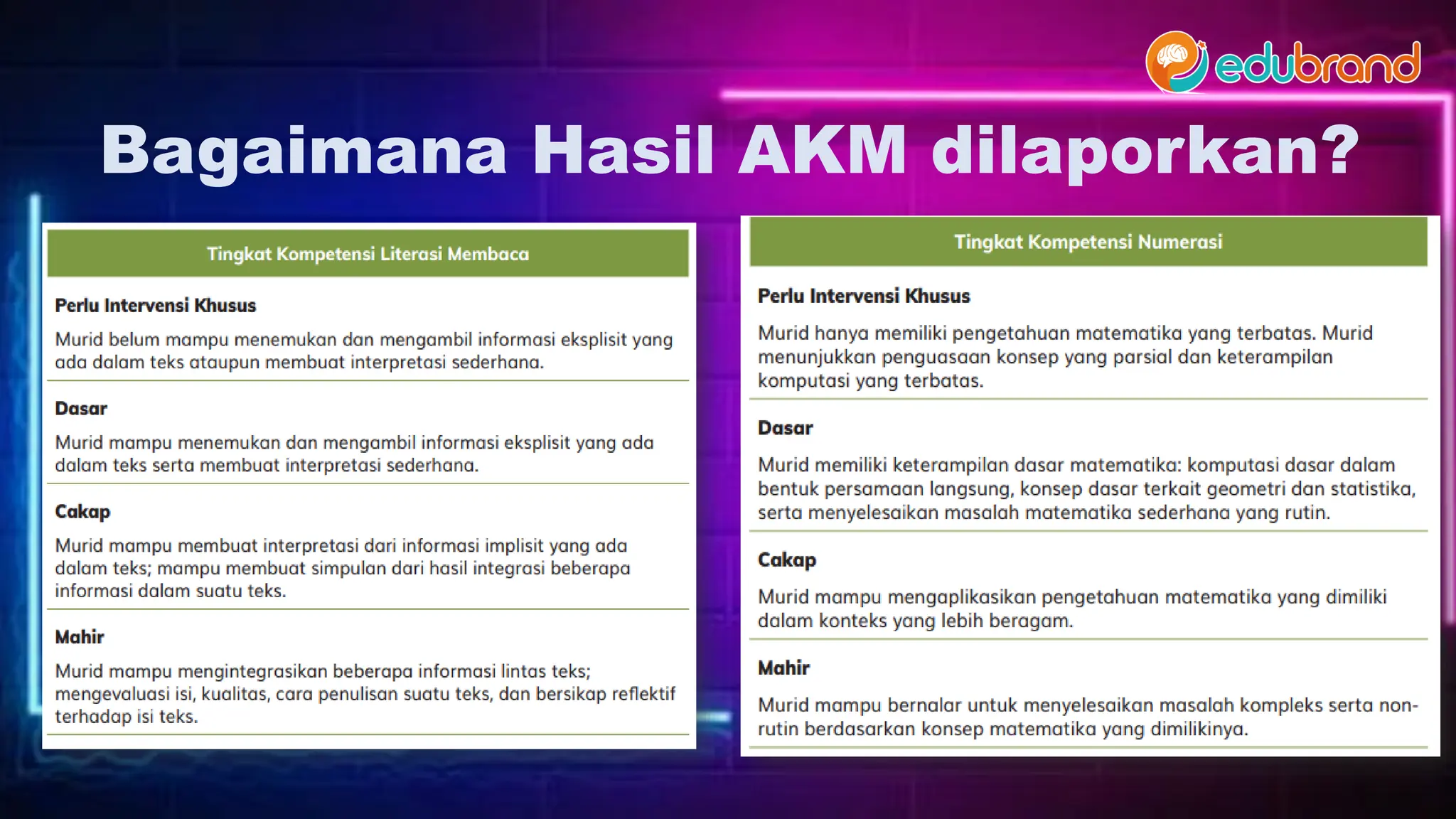 edubrand

Bagaimana Hasil AKM dilaporkan?

Tingkat Kompetensi Literasi Membaca

Perlu Intervensi Khusus

Murid belum mampu menemukan dan mengambil informasi eksplisit yang ada dalam teks ataupun membuat interpretasi sederhana.

Dasar

Murid mampu menemukan dan mengambil informasi eksplisit yang ada dalam teks serta membuat interpretasi sederhana.

Cakap

Murid mampu membuat interpretasi dari informasi implisit yang ada dalam teks; mampu membuat simpulan dari hasil integrasi beberapa informasi dalam suatu teks.

Mahir

Murid mampu mengintegrasikan beberapa informasi lintas teks; mengevaluasi isi, kualitas, cara penulisan suatu teks, dan bersikap reflektif terhadap isi teks.

Tingkat Kompetensi Numerasi

Perlu Intervensi Khusus

Murid hanya memiliki pengetahuan matematika yang terbatas. Murid menunjukkan penguasaan konsep yang parsial dan keterampilan komputasi yang terbatas.

Dasar

Murid memiliki keterampilan dasar matematika: komputasi dasar dalam bentuk persamaan langsung, konsep dasar terkait geometri dan statistika, serta menyelesaikan masalah matematika sederhana yang rutin.

Cakap

Murid mampu mengaplikasikan pengetahuan matematika yang dimiliki dalam konteks yang lebih beragam.

Mahir

Murid mampu bernalar untuk menyelesaikan masalah kompleks serta non-rutin berdasarkan konsep matematika yang dimilikinya.